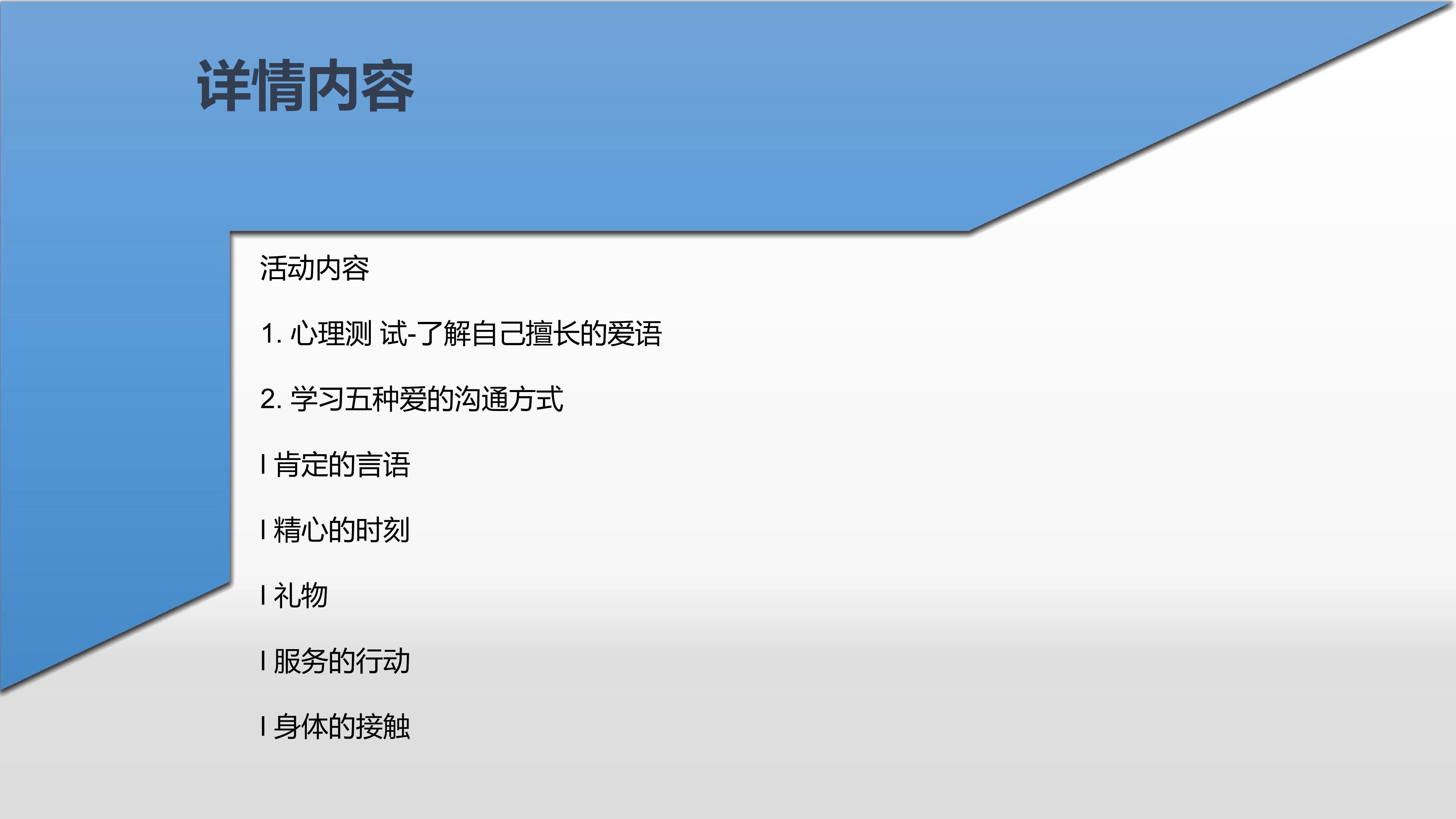 详情内容

活动内容

1. 心理测 试-了解自己擅长的爱语

2. 学习五种爱的沟通方式

l 肯定的言语

l 精心的时刻

l 礼物

l 服务的行动

l 身体的接触